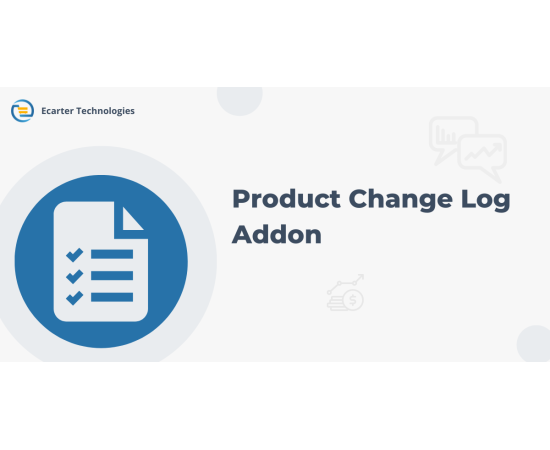 Ecarter Technologies

Product Change Log Addon